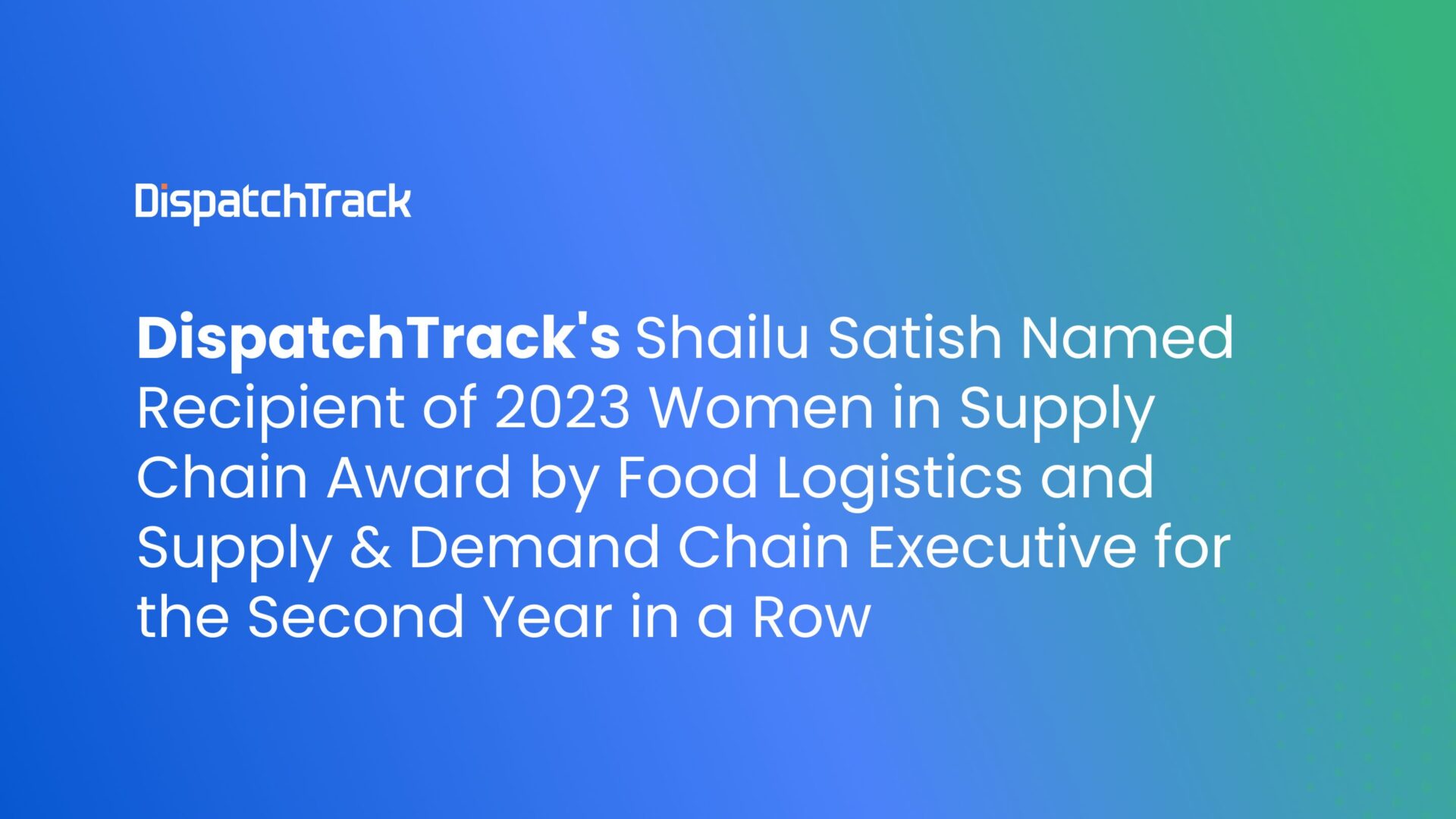 DispatchTrack

DispatchTrack's Shailu Satish Named Recipient of 2023 Women in Supply Chain Award by Food Logistics and Supply & Demand Chain Executive for the Second Year in a Row